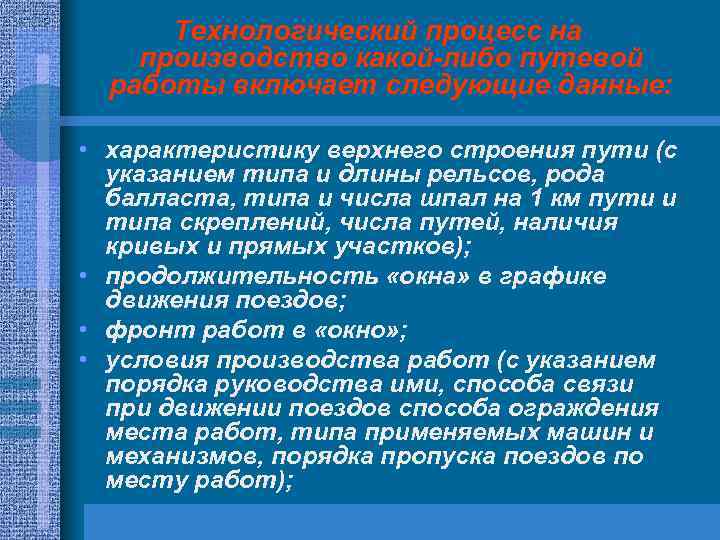 Технологический процесс на производство какой-либо путевой работы включает следующие данные:

• характеристику верхнего строения пути (с указанием типа и длины рельсов, рода балласта, типа и числа шпал на 1 км пути и типа скреплений, числа путей, наличия кривых и прямых участков);
• продолжительность «окна» в графике движения поездов;
• фронт работ в «окно»;
• условия производства работ (с указанием порядка руководства ими, способа связи при движении поездов способа ограждения места работ, типа применяемых машин и механизмов, порядка пропуска поездов по месту работ);